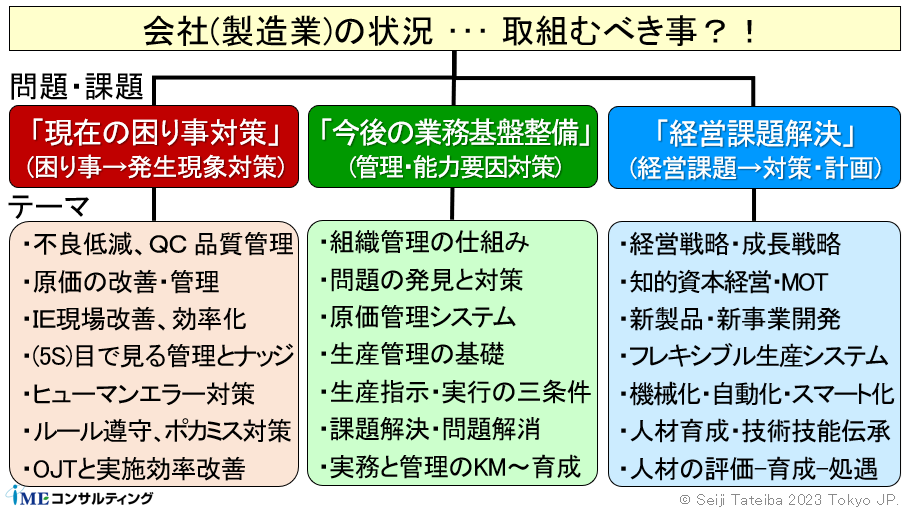 会社(製造業)の状況 ･･･ 取組むべき事？！

問題・課題

「現在の困り事対策」
(困り事→発生現象対策)

「今後の業務基盤整備」
(管理・能力要因対策)

「経営課題解決」
(経営課題→対策・計画)

テーマ

・不良低減、QC 品質管理
・原価の改善・管理
・IE現場改善、効率化
・(5S)目で見る管理とナッジ
・ヒューマンエラー対策
・ルール遵守、ポカミス対策
・OJTと実施効率改善

・組織管理の仕組み
・問題の発見と対策
・原価管理システム
・生産管理の基礎
・生産指示・実行の三条件
・課題解決・問題解消
・実務と管理のKM～育成

・経営戦略・成長戦略
・知的資本経営・MOT
・新製品・新事業開発
・フレキシブル生産システム
・機械化・自動化・スマート化
・人材育成・技術技能伝承
・人材の評価–育成–処遇

iMEコンサルティング

© Seiji Tateiba 2023 Tokyo JP.